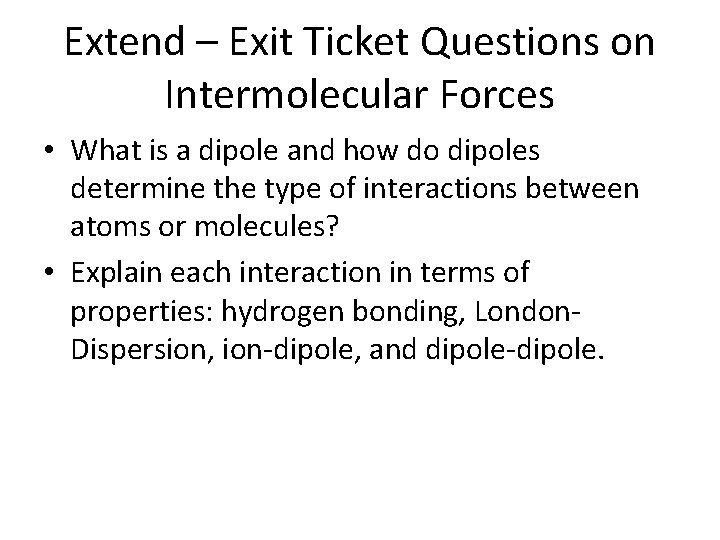 Extend – Exit Ticket Questions on Intermolecular Forces

• What is a dipole and how do dipoles determine the type of interactions between atoms or molecules?

• Explain each interaction in terms of properties: hydrogen bonding, London-Dispersion, ion-dipole, and dipole-dipole.